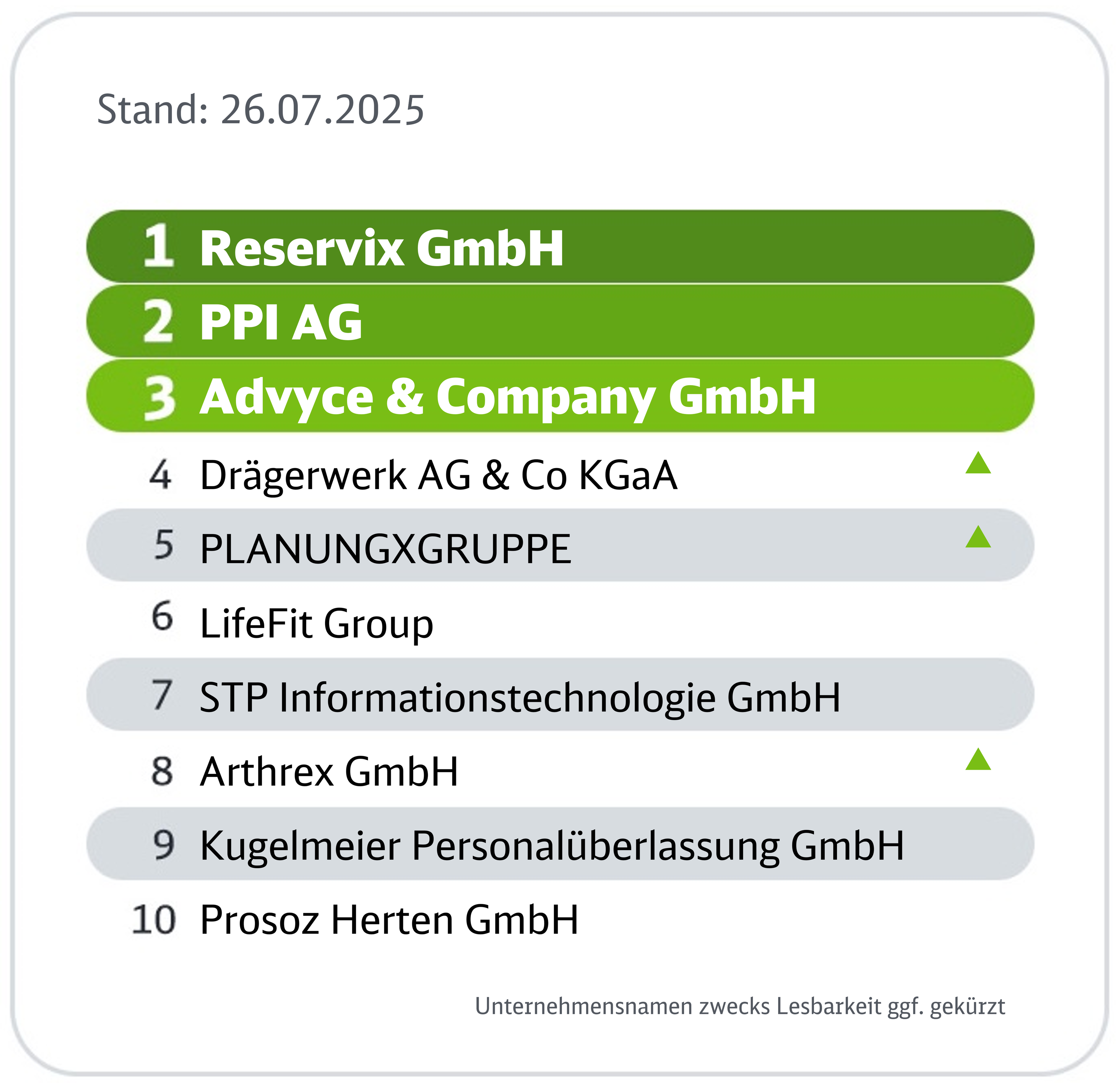 Stand: 26.07.2025

1 Reservix GmbH
2 PPI AG
3 Advyce & Company GmbH
4 Drägerwerk AG & Co KGaA
5 PLANUNGXGRUPPE
6 LifeFit Group
7 STP Informationstechnologie GmbH
8 Arthrex GmbH
9 Kugelmeier Personalüberlassung GmbH
10 Prosoz Herten GmbH

Unternehmensnamen zwecks Lesbarkeit ggf. gekürzt